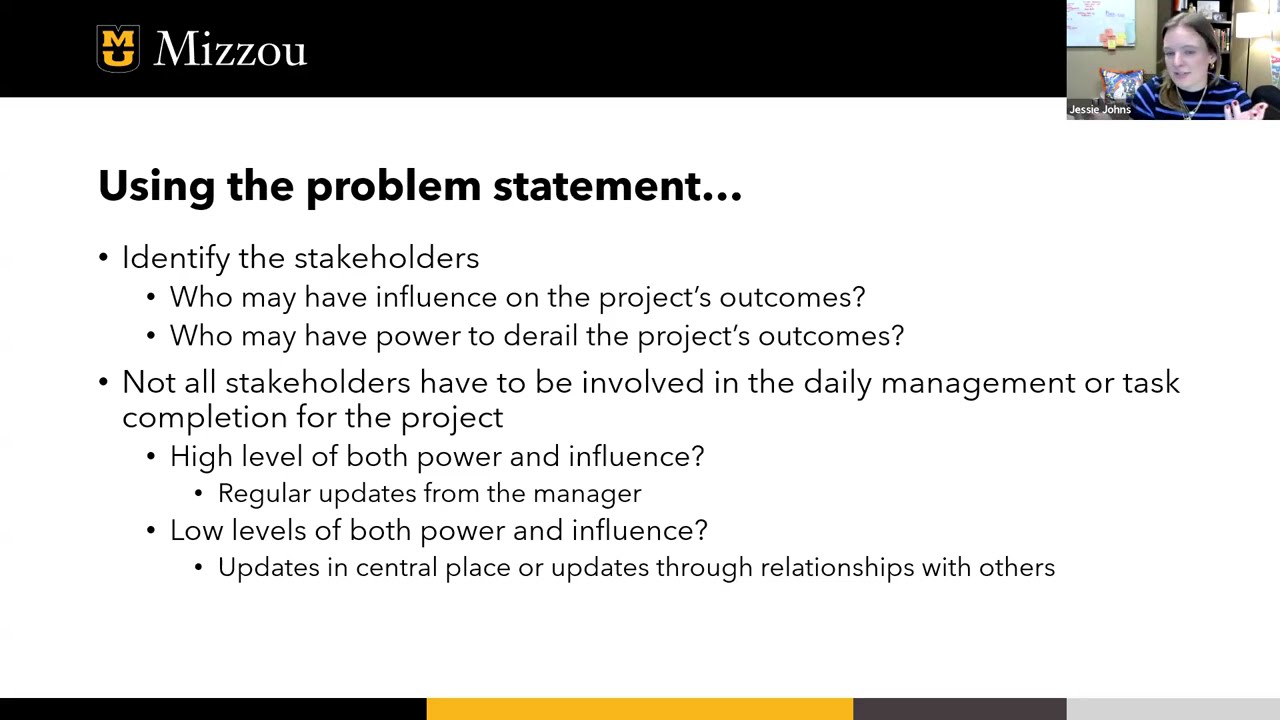 MU Mizzou

Jessie Johns

Using the problem statement…

• Identify the stakeholders
  • Who may have influence on the project's outcomes?
  • Who may have power to derail the project's outcomes?
• Not all stakeholders have to be involved in the daily management or task completion for the project
  • High level of both power and influence?
    • Regular updates from the manager
  • Low levels of both power and influence?
    • Updates in central place or updates through relationships with others